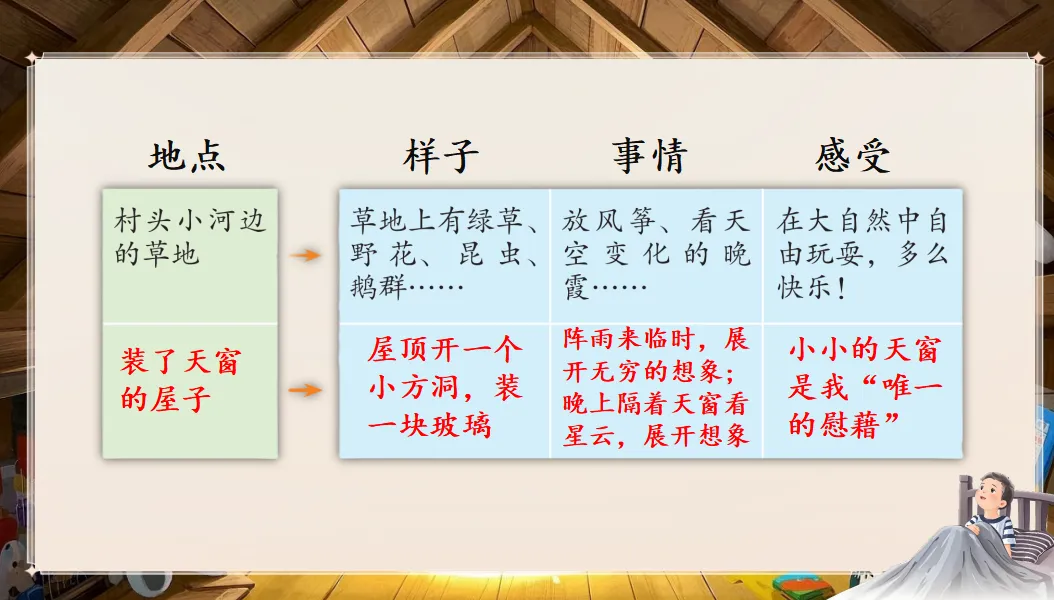 | 地点 | 样子 | 事情 | 感受 |
|---|---|---|---|
| 村头小河边的草地 | 草地上有绿草、野花、昆虫、鹅群…… | 放风筝、看天空变化的晚霞…… | 在大自然中自由玩耍，多么快乐！ |
| 装了天窗的屋子 | 屋顶开一个小方洞，装一块玻璃 | 阵雨来临时，展开无穷的想象；晚上隔着天窗看星云，展开想象 | 小小的天窗是我“唯一的慰藉” |